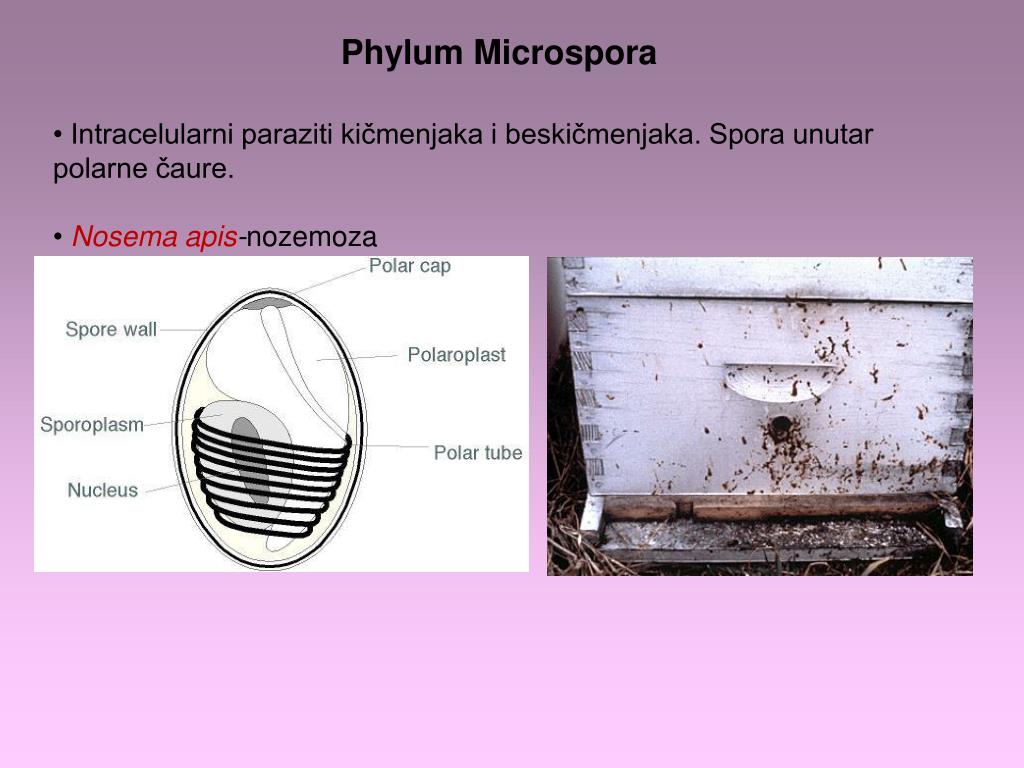 Phylum Microspora

• Intracelularni paraziti kičmenjaka i beskičmenjaka. Spora unutar polarne čaure.

• Nosema apis-nozemoza

Polar cap
Spore wall
Polaroplast
Sporoplasm
Polar tube
Nucleus